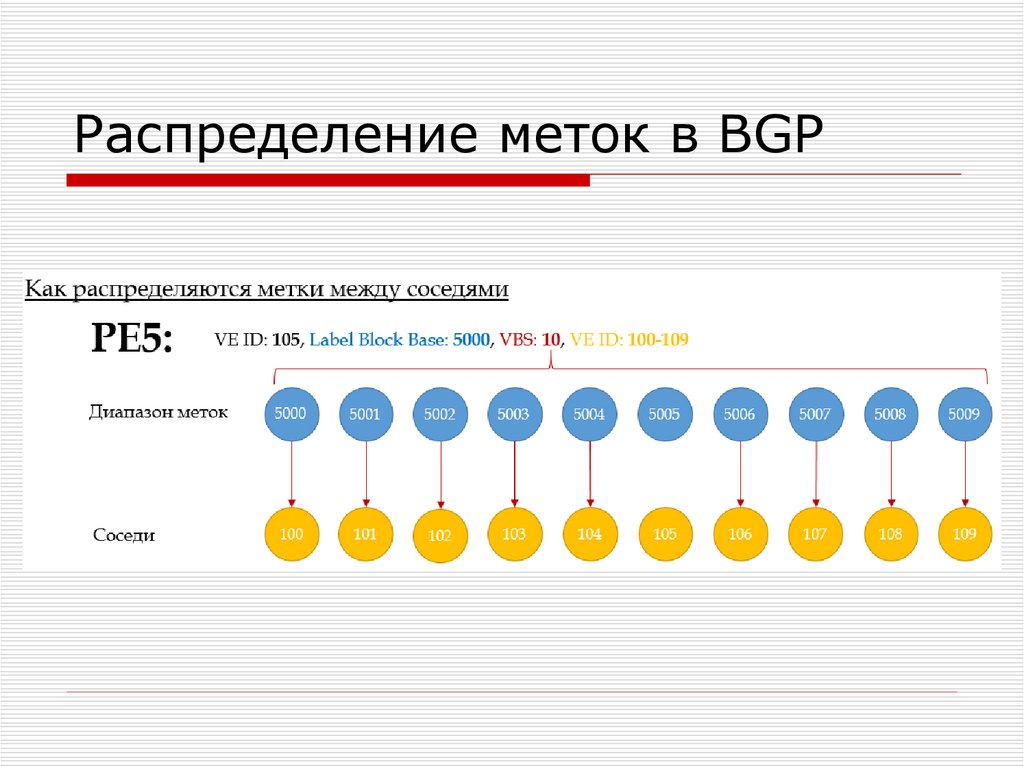 Распределение меток в BGP

Как распределяются метки между соседями

PE5:

VE ID: 105, Label Block Base: 5000, VBS: 10, VE ID: 100-109

Диапазон меток

5000 5001 5002 5003 5004 5005 5006 5007 5008 5009

Соседи

100 101 102 103 104 105 106 107 108 109